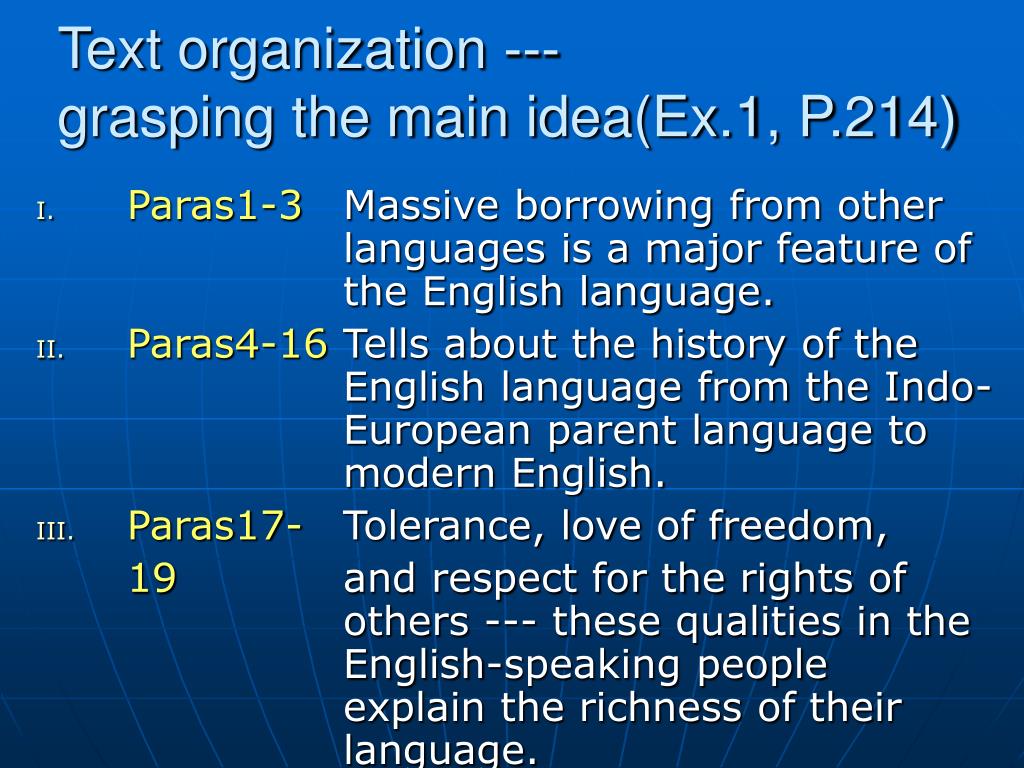 Text organization ---
grasping the main idea(Ex.1, P.214)

I. Paras1-3 Massive borrowing from other languages is a major feature of the English language.

II. Paras4-16 Tells about the history of the English language from the Indo-European parent language to modern English.

III. Paras17-19 Tolerance, love of freedom, and respect for the rights of others --- these qualities in the English-speaking people explain the richness of their language.